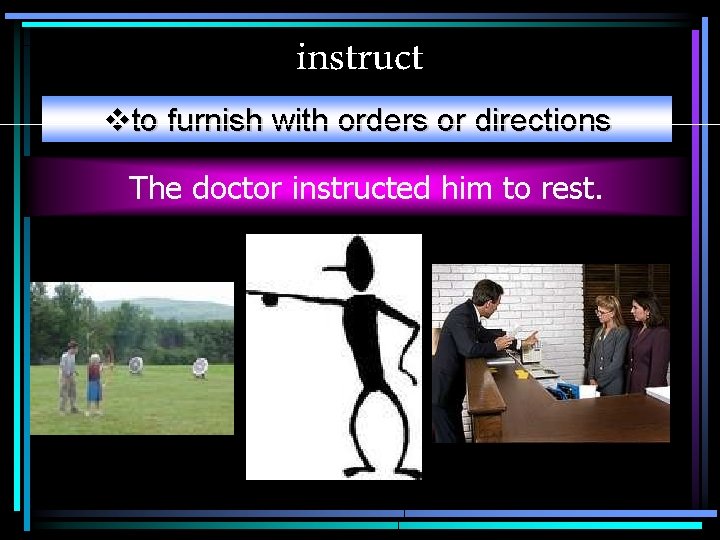 instruct

❖to furnish with orders or directions

The doctor instructed him to rest.